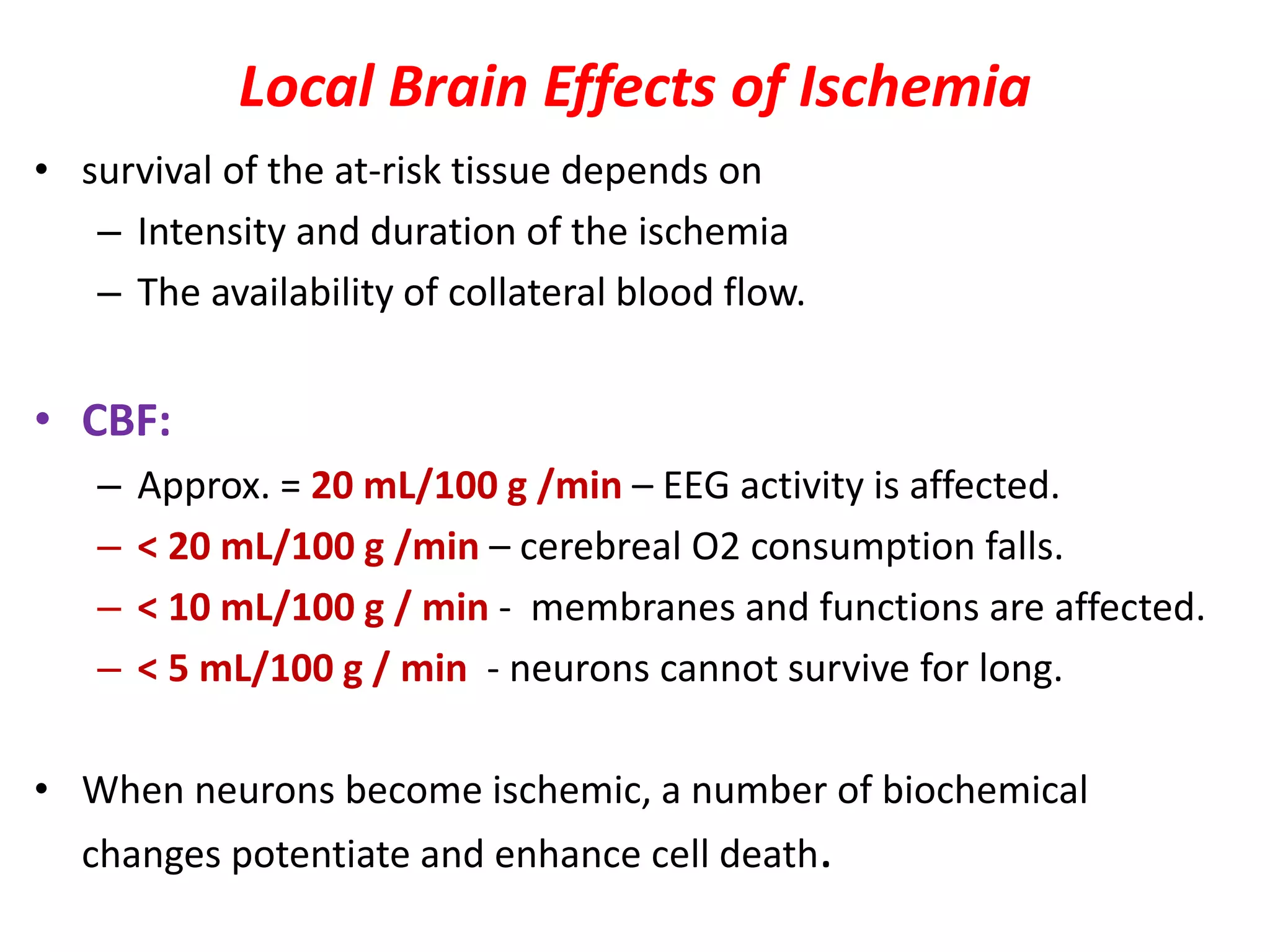 Local Brain Effects of Ischemia

• survival of the at-risk tissue depends on
– Intensity and duration of the ischemia
– The availability of collateral blood flow.

• CBF:
– Approx. = 20 mL/100 g /min – EEG activity is affected.
– < 20 mL/100 g /min – cerebreal O2 consumption falls.
– < 10 mL/100 g / min - membranes and functions are affected.
– < 5 mL/100 g / min - neurons cannot survive for long.

• When neurons become ischemic, a number of biochemical changes potentiate and enhance cell death.